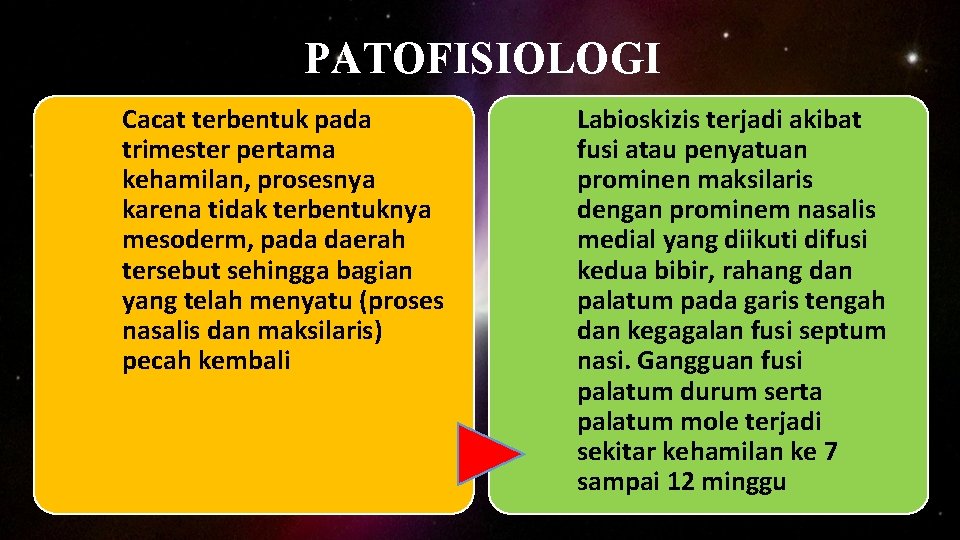 PATOFISIOLOGI

Cacat terbentuk pada trimester pertama kehamilan, prosesnya karena tidak terbentuknya mesoderm, pada daerah tersebut sehingga bagian yang telah menyatu (proses nasalis dan maksilaris) pecah kembali

Labioskizis terjadi akibat fusi atau penyatuan prominen maksilaris dengan prominem nasalis medial yang diikuti difusi kedua bibir, rahang dan palatum pada garis tengah dan kegagalan fusi septum nasi. Gangguan fusi palatum durum serta palatum mole terjadi sekitar kehamilan ke 7 sampai 12 minggu